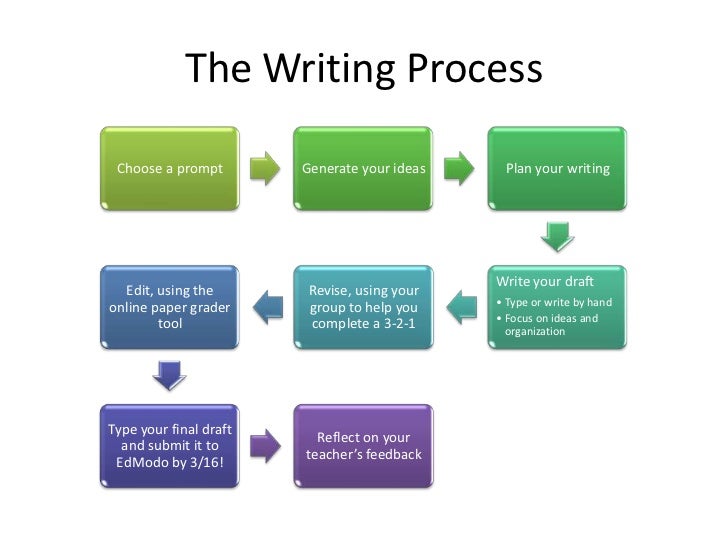 The Writing Process

Choose a prompt

Generate your ideas

Plan your writing

Write your draft
• Type or write by hand
• Focus on ideas and organization

Revise, using your group to help you complete a 3-2-1

Edit, using the online paper grader tool

Type your final draft and submit it to EdModo by 3/16!

Reflect on your teacher's feedback